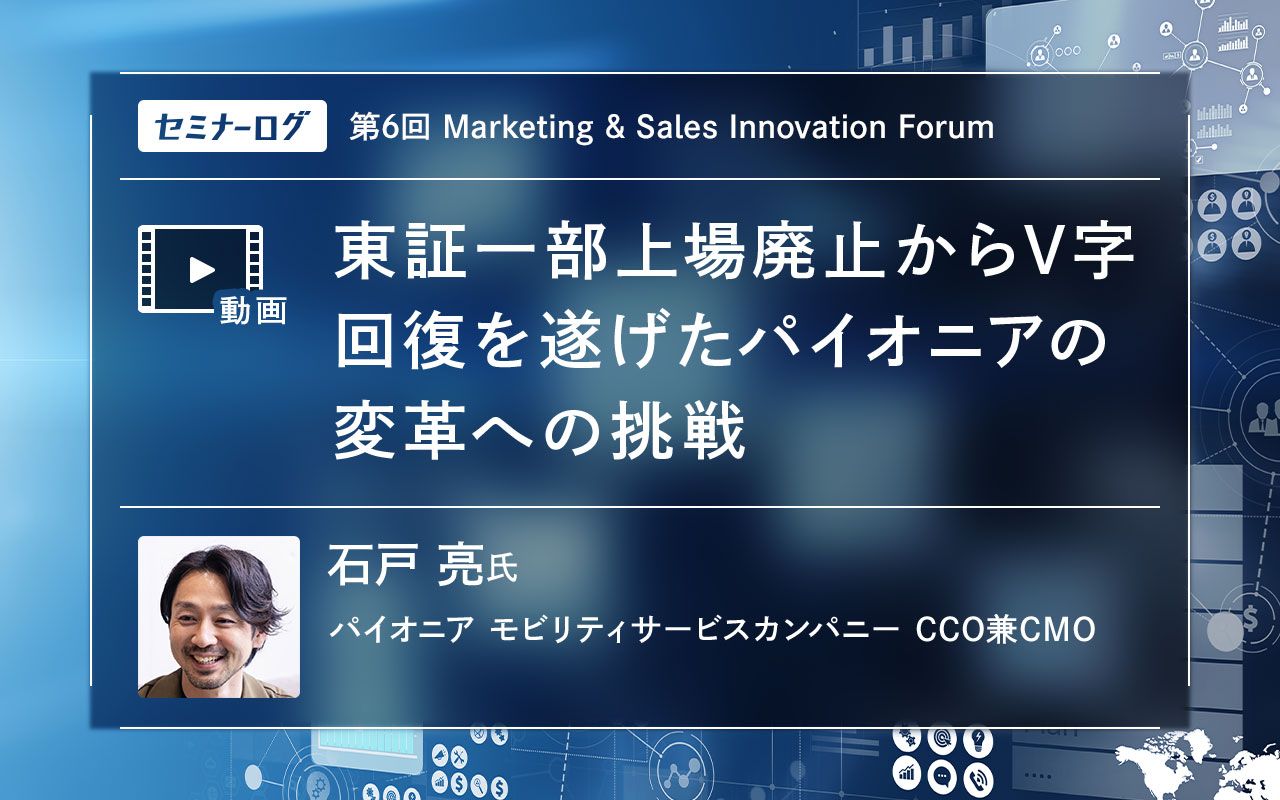 セミナーログ 第6回 Marketing & Sales Innovation Forum

動画

東証一部上場廃止からV字回復を遂げたパイオニアの変革への挑戦

石戸 亮氏

パイオニア モビリティサービスカンパニー CCO兼CMO